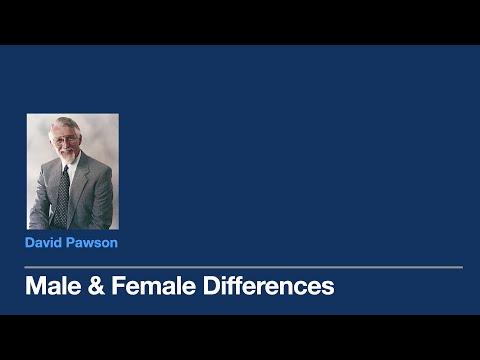 David Pawson

Male & Female Differences